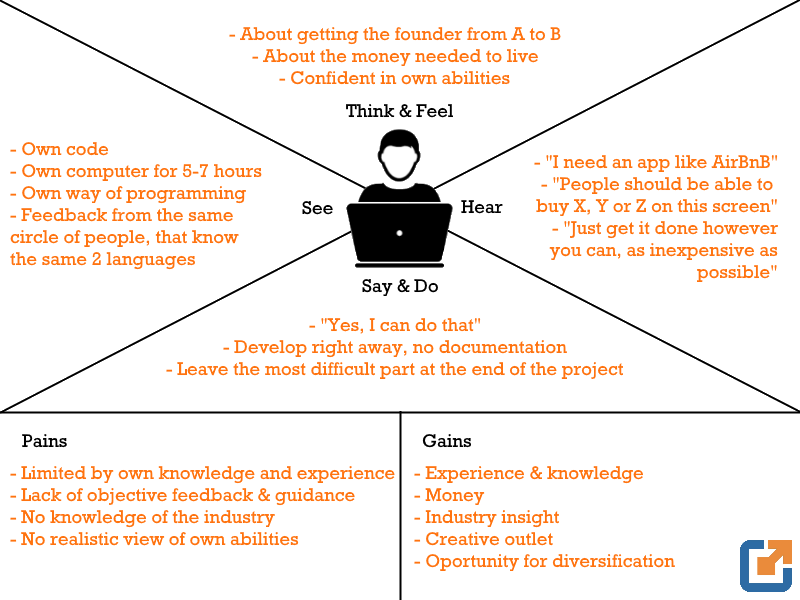 - About getting the founder from A to B
- About the money needed to live
- Confident in own abilities

Think & Feel

- Own code
- Own computer for 5-7 hours
- Own way of programming
- Feedback from the same circle of people, that know the same 2 languages

See

Hear

- "I need an app like AirBnB"
- "People should be able to buy X, Y or Z on this screen"
- "Just get it done however you can, as inexpensive as possible"

Say & Do

- "Yes, I can do that"
- Develop right away, no documentation
- Leave the most difficult part at the end of the project

Pains

- Limited by own knowledge and experience
- Lack of objective feedback & guidance
- No knowledge of the industry
- No realistic view of own abilities

Gains

- Experience & knowledge
- Money
- Industry insight
- Creative outlet
- Oportunity for diversification